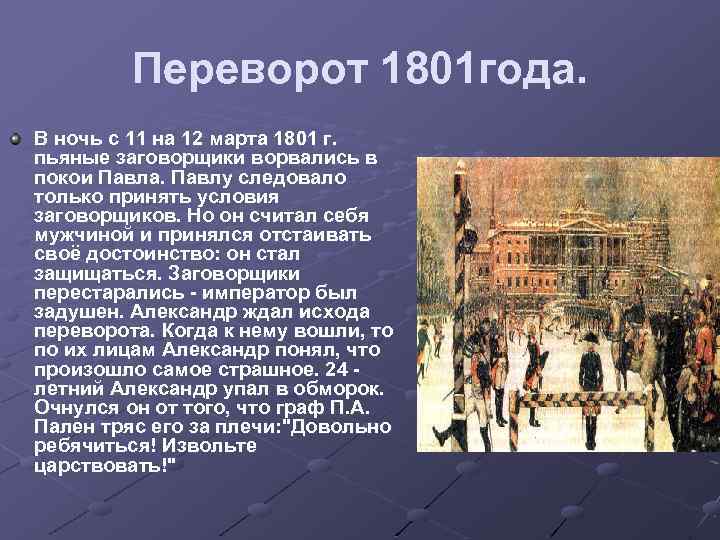 Переворот 1801года.

В ночь с 11 на 12 марта 1801 г. пьяные заговорщики ворвались в покои Павла. Павлу следовало только принять условия заговорщиков. Но он считал себя мужчиной и принялся отстаивать своё достоинство: он стал защищаться. Заговорщики перестарались - император был задушен. Александр ждал исхода переворота. Когда к нему вошли, то по их лицам Александр понял, что произошло самое страшное. 24 - летний Александр упал в обморок. Очнулся он от того, что граф П.А. Пален тряс его за плечи:"Довольно ребячиться! Извольте царствовать!"